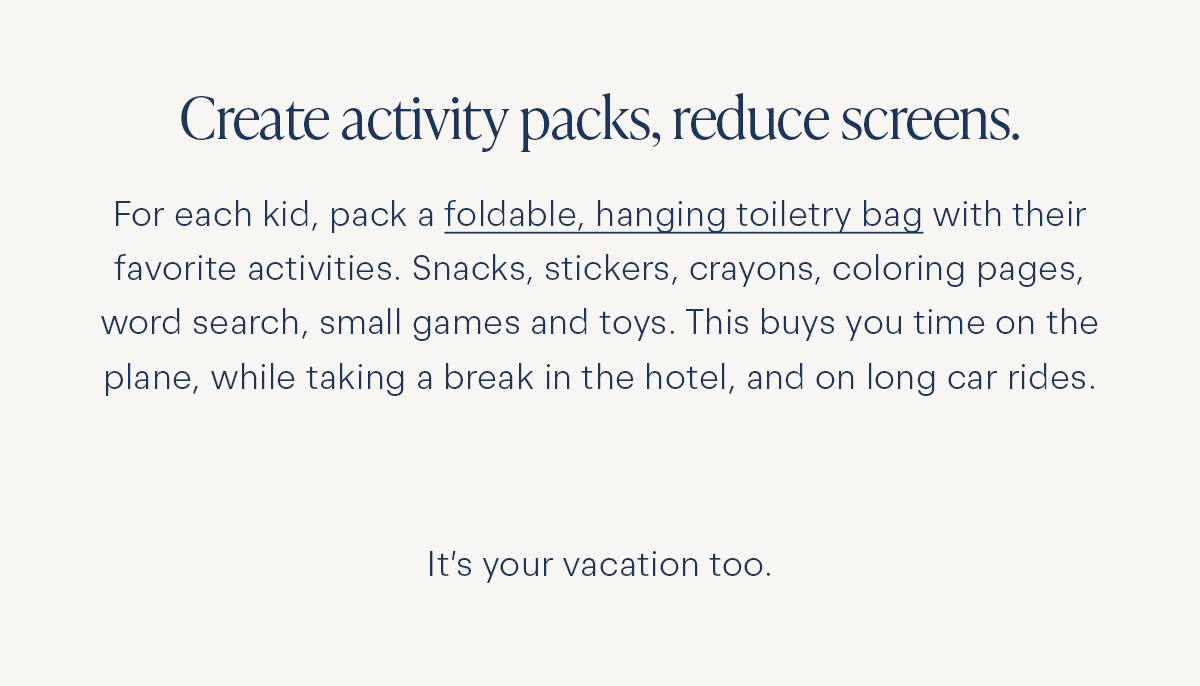 Create activity packs, reduce screens.

For each kid, pack a foldable, hanging toiletry bag with their favorite activities. Snacks, stickers, crayons, coloring pages, word search, small games and toys. This buys you time on the plane, while taking a break in the hotel, and on long car rides.

It's your vacation too.